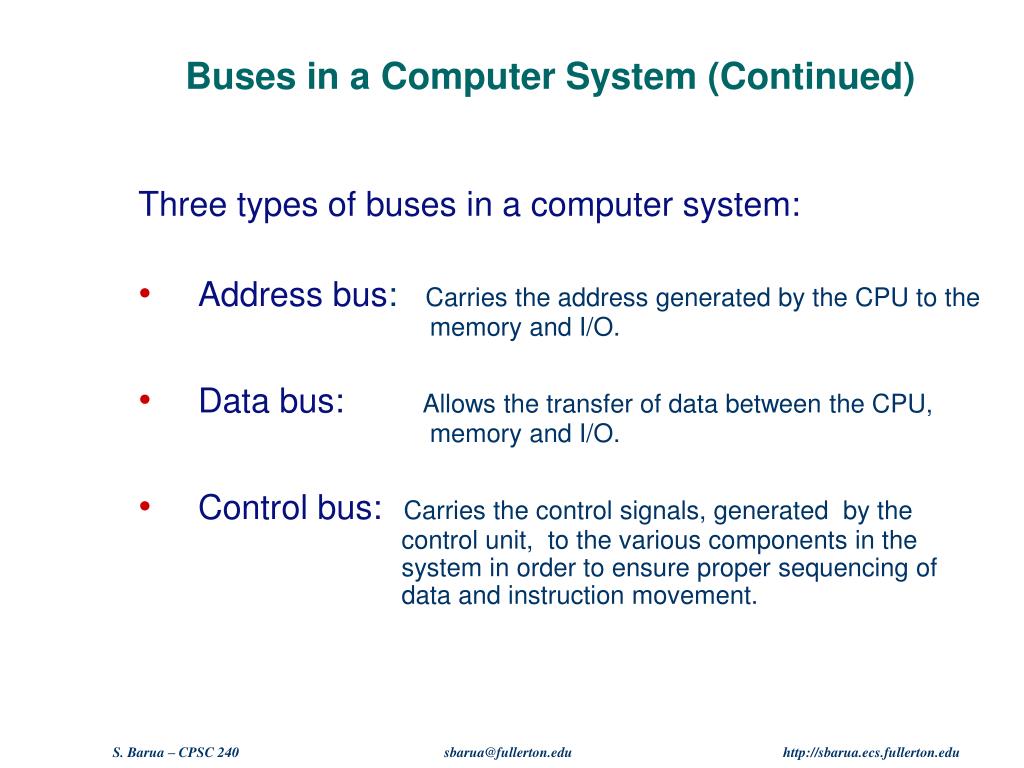 Buses in a Computer System (Continued)

Three types of buses in a computer system:

• Address bus: Carries the address generated by the CPU to the memory and I/O.

• Data bus: Allows the transfer of data between the CPU, memory and I/O.

• Control bus: Carries the control signals, generated by the control unit, to the various components in the system in order to ensure proper sequencing of data and instruction movement.

S. Barua – CPSC 240 sbarua@fullerton.edu http://sbarua.ecs.fullerton.edu